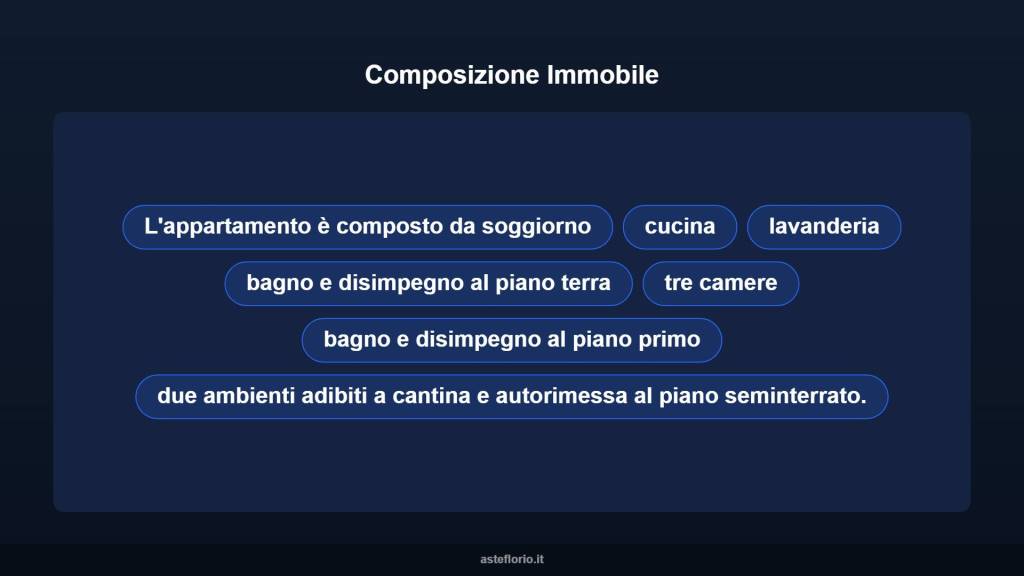 Composizione Immobile

L'appartamento è composto da soggiorno

cucina

lavanderia

bagno e disimpegno al piano terra

tre camere

bagno e disimpegno al piano primo

due ambienti adibiti a cantina e autorimessa al piano seminterrato.

asteflorio.it